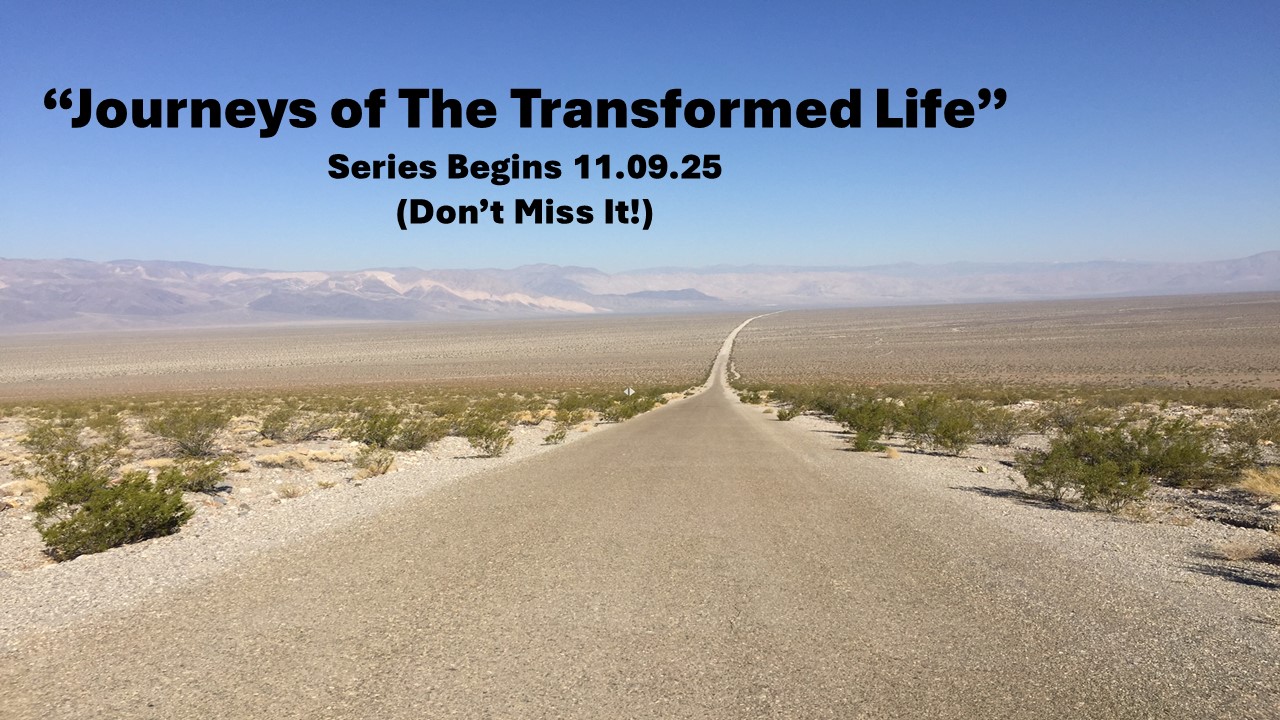 “Journeys of The Transformed Life”

Series Begins 11.09.25
(Don’t Miss It!)